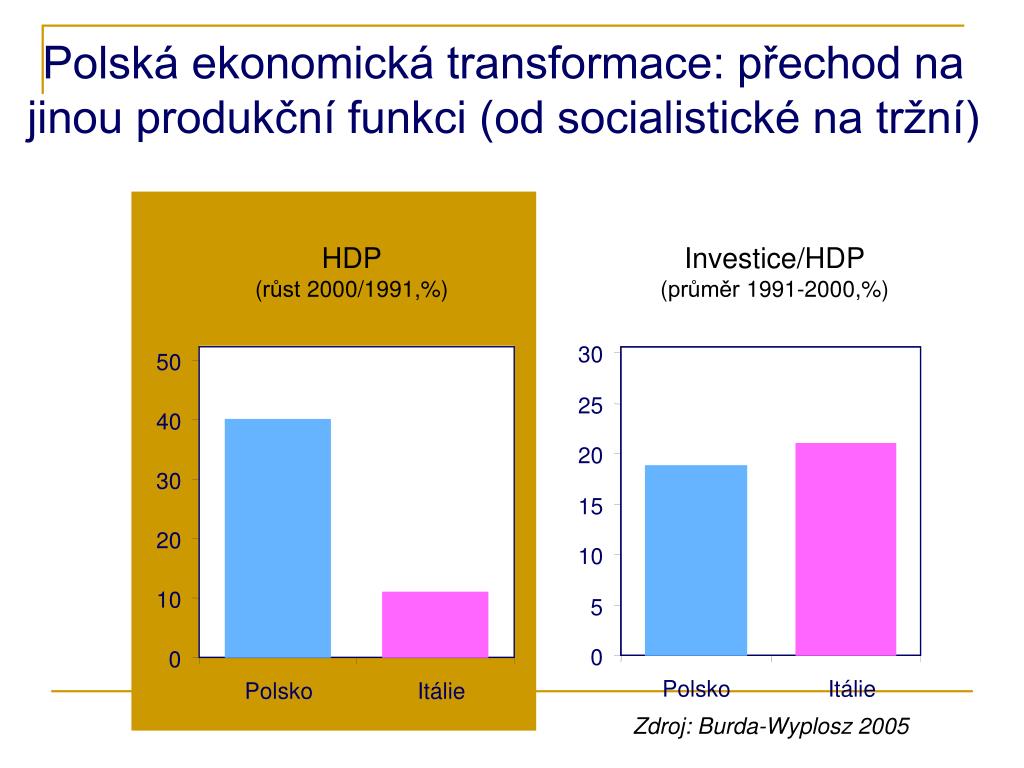 Polská ekonomická transformace: přechod na jinou produkční funkci (od socialistické na tržní)

HDP
(růst 2000/1991,%)

50
40
30
20
10
0

Polsko
Itálie

Investice/HDP
(průměr 1991-2000,%)

30
25
20
15
10
5
0

Polsko
Itálie

Zdroj: Burda-Wyplosz 2005